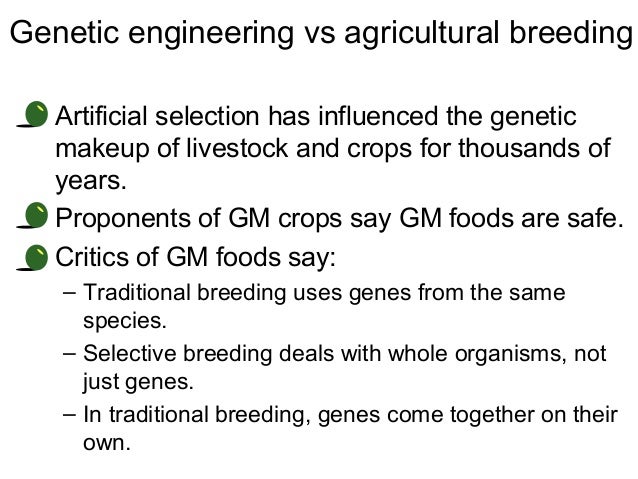 Genetic engineering vs agricultural breeding

Artificial selection has influenced the genetic makeup of livestock and crops for thousands of years.

Proponents of GM crops say GM foods are safe.

Critics of GM foods say:

– Traditional breeding uses genes from the same species.

– Selective breeding deals with whole organisms, not just genes.

– In traditional breeding, genes come together on their own.